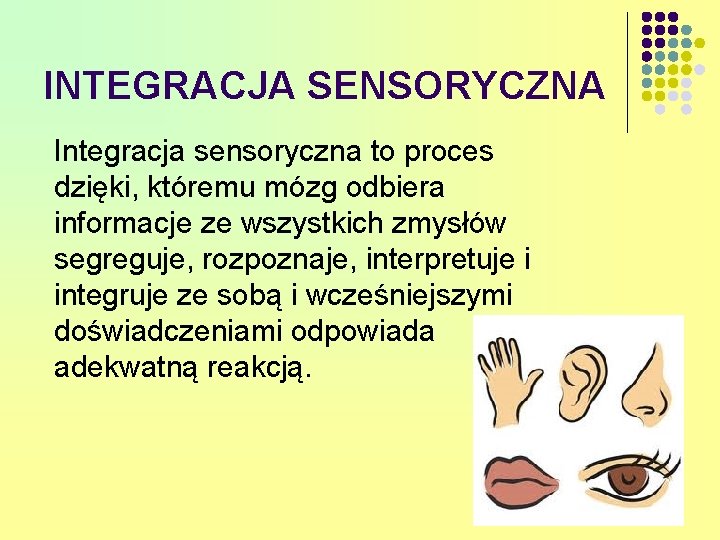 INTEGRACJA SENSORYCZNA

Integracja sensoryczna to proces dzięki, któremu mózg odbiera informacje ze wszystkich zmysłów segreguje, rozpoznaje, interpretuje i integruje ze sobą i wcześniejszymi doświadczeniami odpowiada adekwatną reakcją.